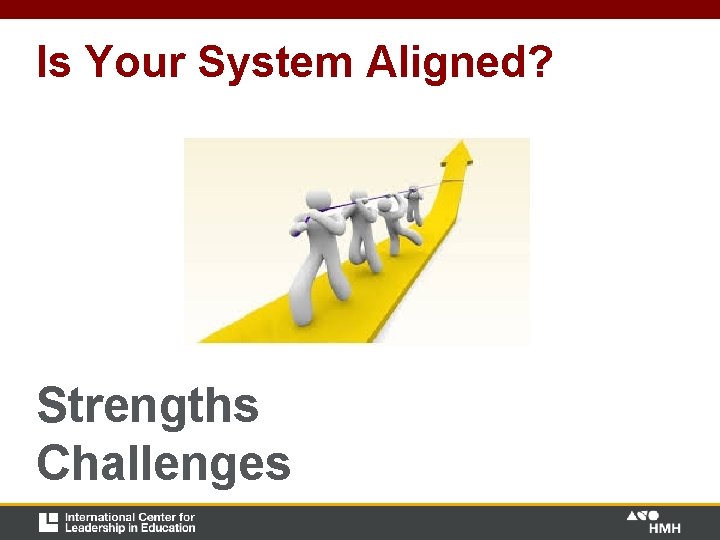 Is Your System Aligned?

Strengths
Challenges

International Center for Leadership in Education

HMH